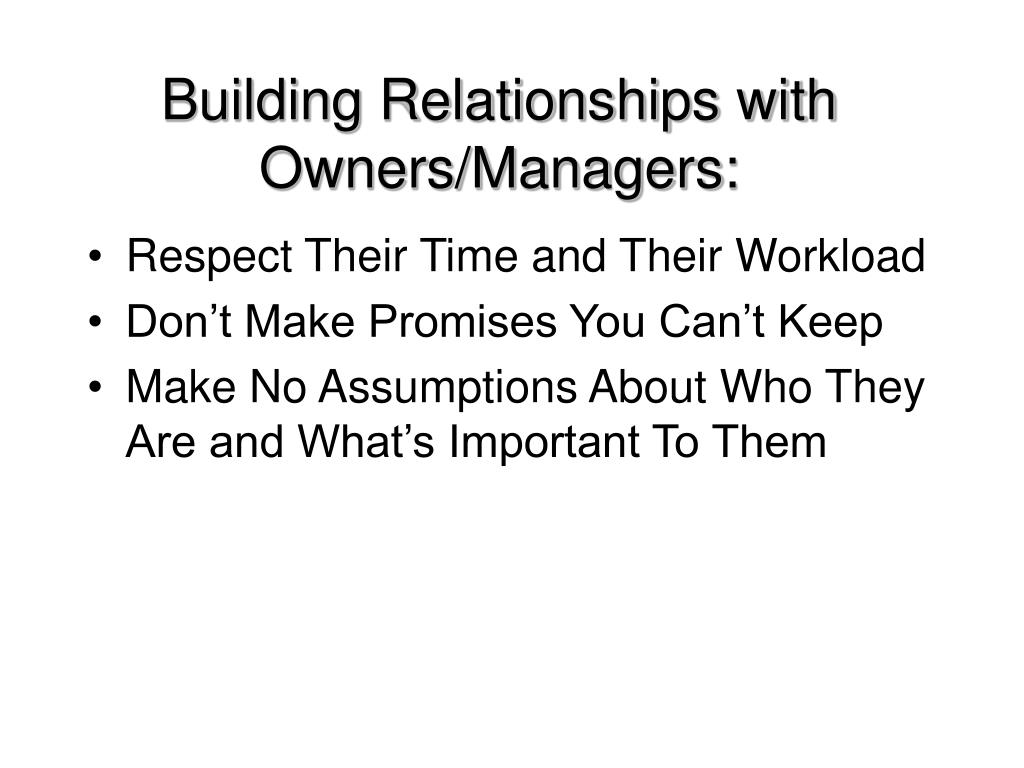 Building Relationships with Owners/Managers:

• Respect Their Time and Their Workload
• Don’t Make Promises You Can’t Keep
• Make No Assumptions About Who They Are and What’s Important To Them